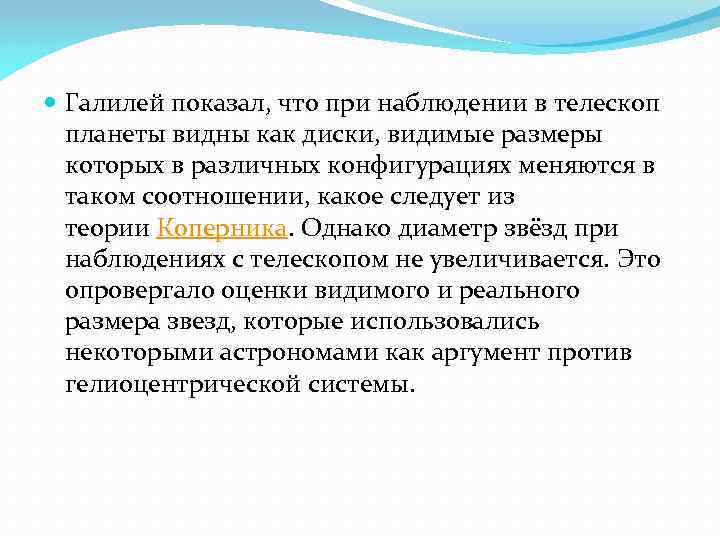 Галилей показал, что при наблюдении в телескоп планеты видны как диски, видимые размеры которых в различных конфигурациях меняются в таком соотношении, какое следует из теории Коперника. Однако диаметр звёзд при наблюдениях с телескопом не увеличивается. Это опровергало оценки видимого и реального размера звезд, которые использовались некоторыми астрономами как аргумент против гелиоцентрической системы.